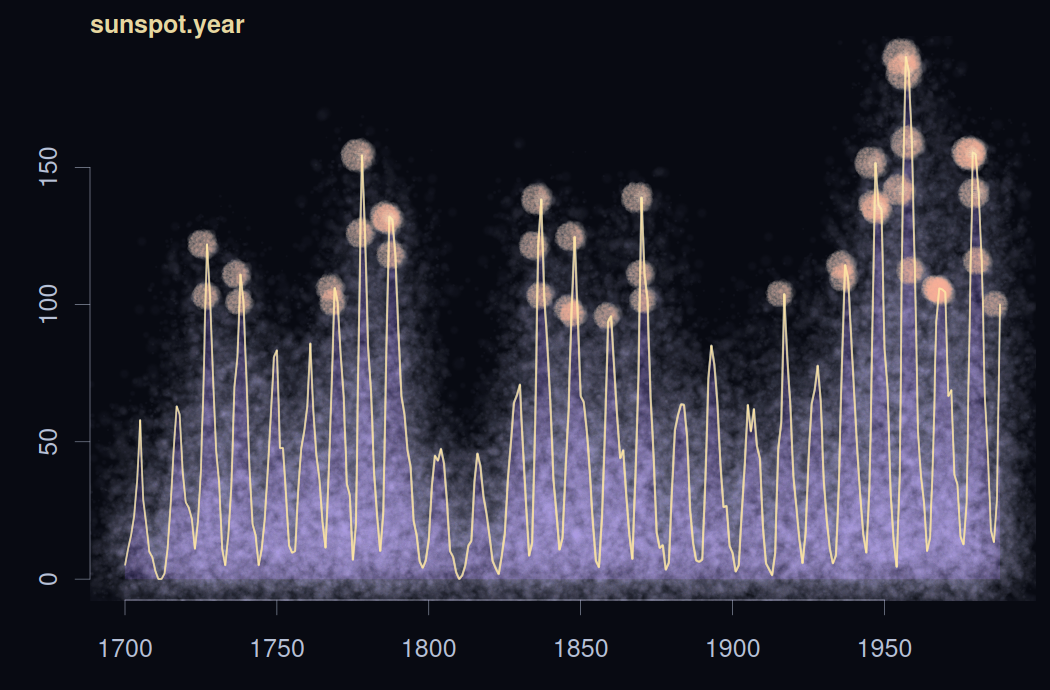 sunspot.year

150
100
50
0

1700 1750 1800 1850 1900 1950